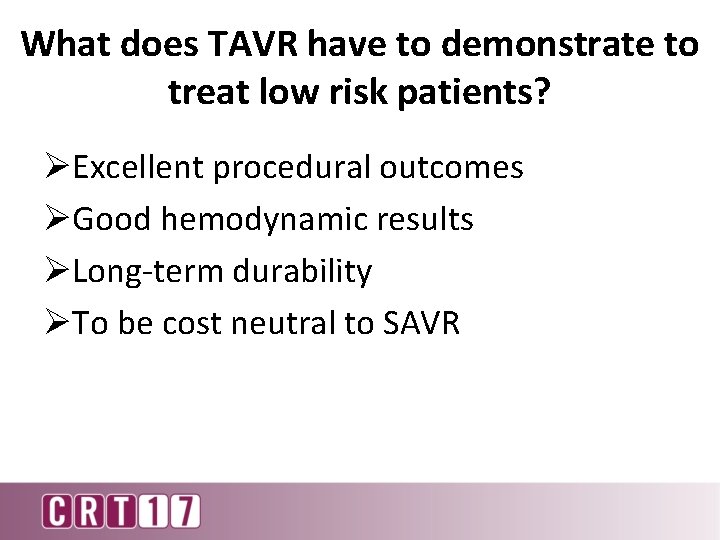 What does TAVR have to demonstrate to treat low risk patients?

➢Excellent procedural outcomes
➢Good hemodynamic results
➢Long-term durability
➢To be cost neutral to SAVR

CRT17